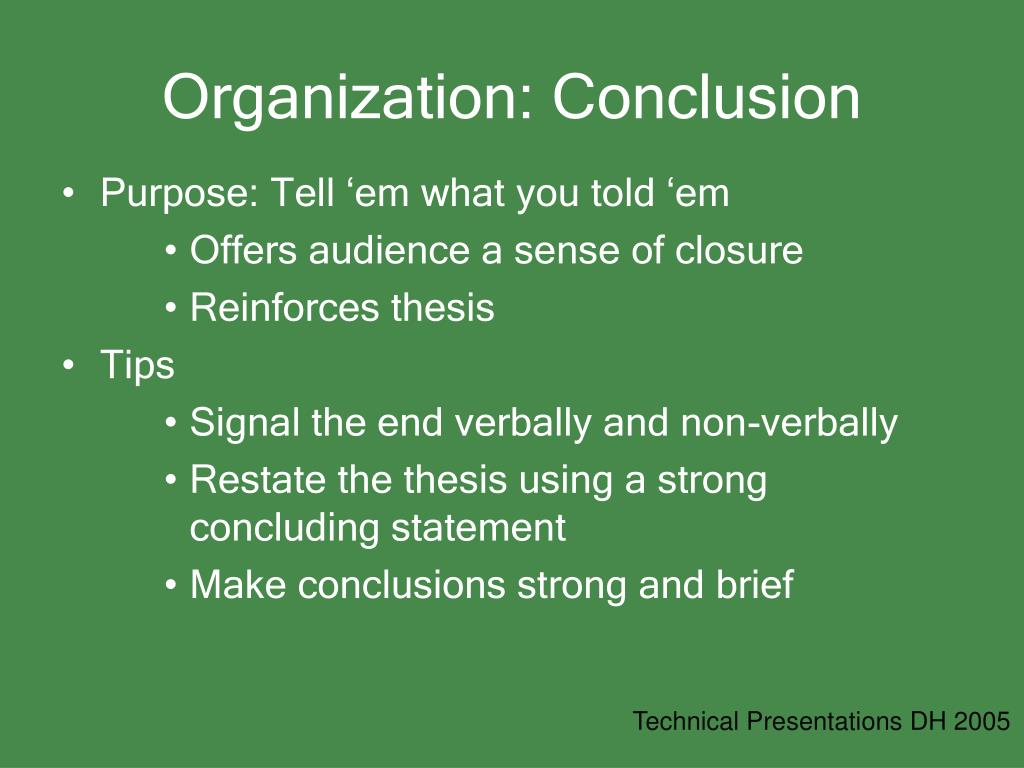 Organization: Conclusion

• Purpose: Tell ‘em what you told ‘em
  • Offers audience a sense of closure
  • Reinforces thesis
• Tips
  • Signal the end verbally and non-verbally
  • Restate the thesis using a strong concluding statement
  • Make conclusions strong and brief

Technical Presentations DH 2005